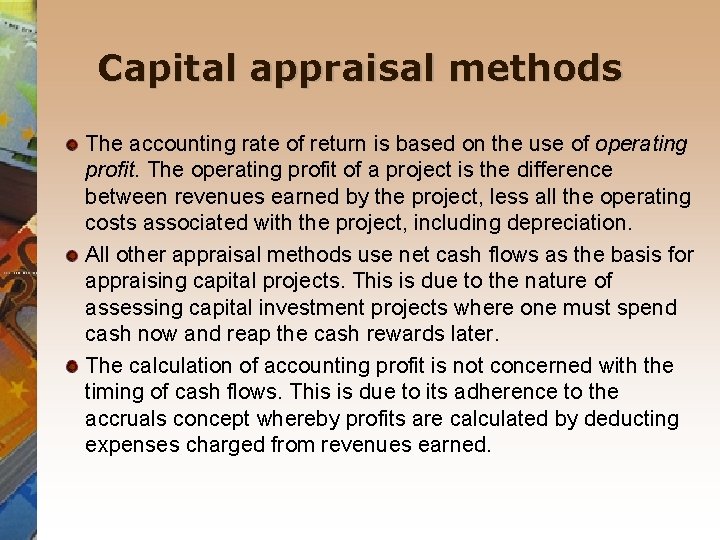 Capital appraisal methods

The accounting rate of return is based on the use of operating profit. The operating profit of a project is the difference between revenues earned by the project, less all the operating costs associated with the project, including depreciation.

All other appraisal methods use net cash flows as the basis for appraising capital projects. This is due to the nature of assessing capital investment projects where one must spend cash now and reap the cash rewards later.

The calculation of accounting profit is not concerned with the timing of cash flows. This is due to its adherence to the accruals concept whereby profits are calculated by deducting expenses charged from revenues earned.